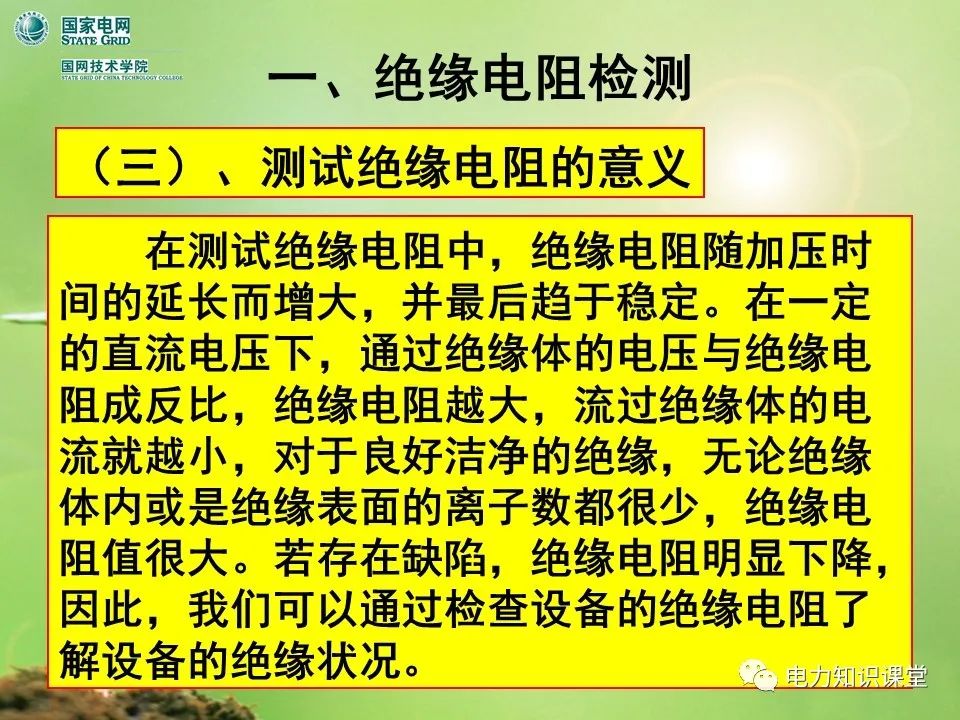 国家电网
STATE GRID

国网技术学院
STATE GRID OF CHINA TECHNOLOGY COLLEGE

一、绝缘电阻检测

（三）、测试绝缘电阻的意义

在测试绝缘电阻中，绝缘电阻随加压时间的延长而增大，并最后趋于稳定。在一定的直流电压下，通过绝缘体的电压与绝缘电阻成反比，绝缘电阻越大，流过绝缘体的电流就越小，对于良好洁净的绝缘，无论绝缘体内或是绝缘表面的离子数都很少，绝缘电阻值很大。若存在缺陷，绝缘电阻明显下降，因此，我们可以通过检查设备的绝缘电阻了解设备的绝缘状况。

电力知识课堂